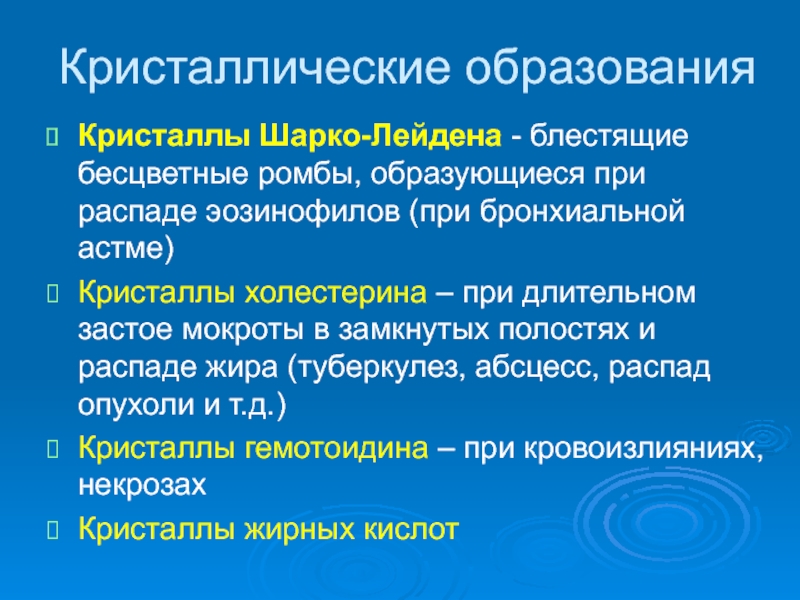 Кристаллические образования

Кристаллы Шарко-Лейдена - блестящие бесцветные ромбы, образующиеся при распаде эозинофилов (при бронхиальной астме)

Кристаллы холестерина – при длительном застое мокроты в замкнутых полостях и распаде жира (туберкулез, абсцесс, распад опухоли и т.д.)

Кристаллы гемотоидина – при кровоизлияниях, некрозах

Кристаллы жирных кислот